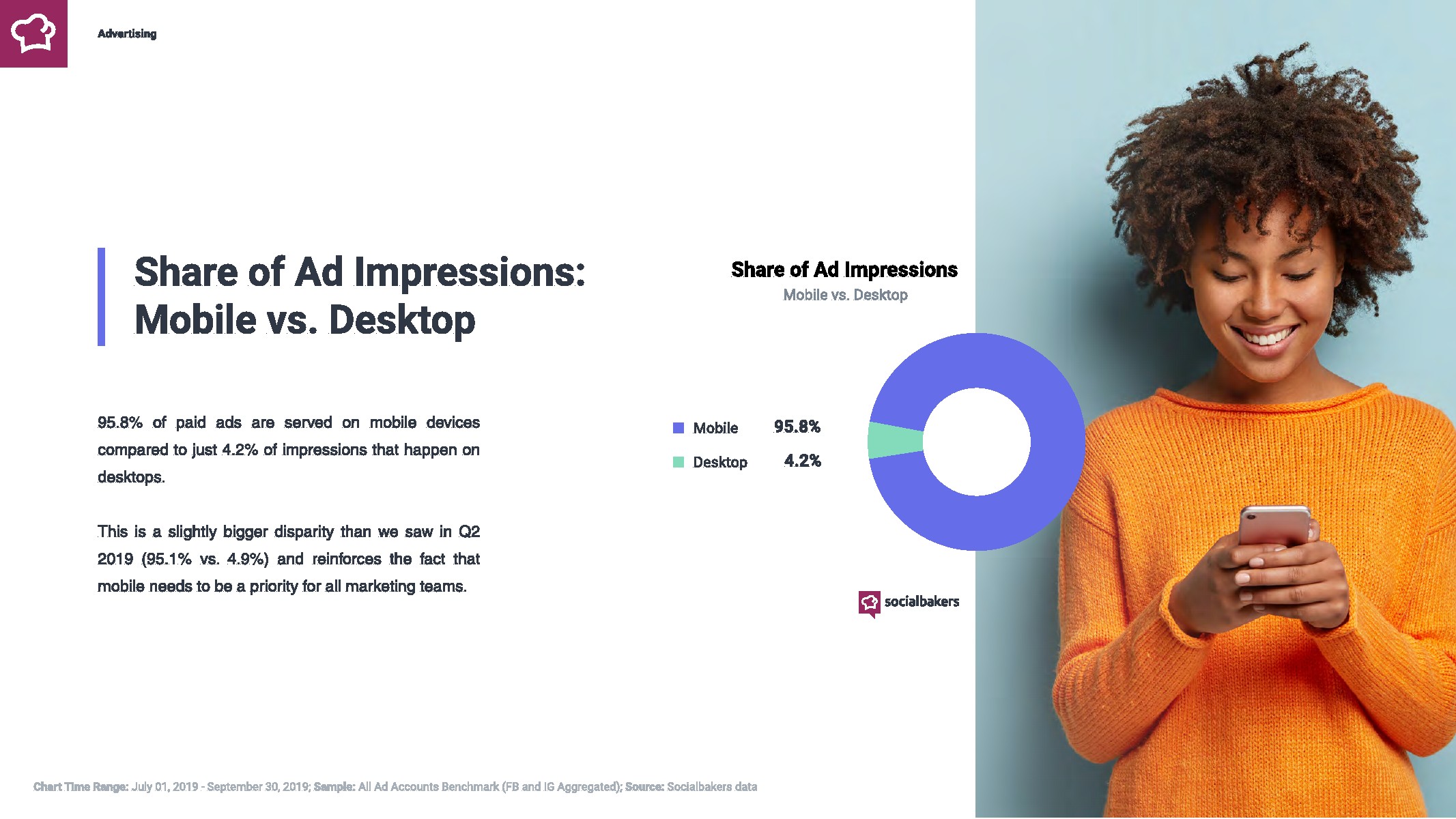 Advertising

Share of Ad Impressions: Mobile vs. Desktop

95.8% of paid ads are served on mobile devices compared to just 4.2% of impressions that happen on desktops.

This is a slightly bigger disparity than we saw in Q2 2019 (95.1% vs. 4.9%) and reinforces the fact that mobile needs to be a priority for all marketing teams.

Share of Ad Impressions
Mobile vs. Desktop

Mobile 95.8%
Desktop 4.2%

socialbakers

Chart Time Range: July 01, 2019 - September 30, 2019; Sample: All Ad Accounts Benchmark (FB and IG Aggregated); Source: Socialbakers data